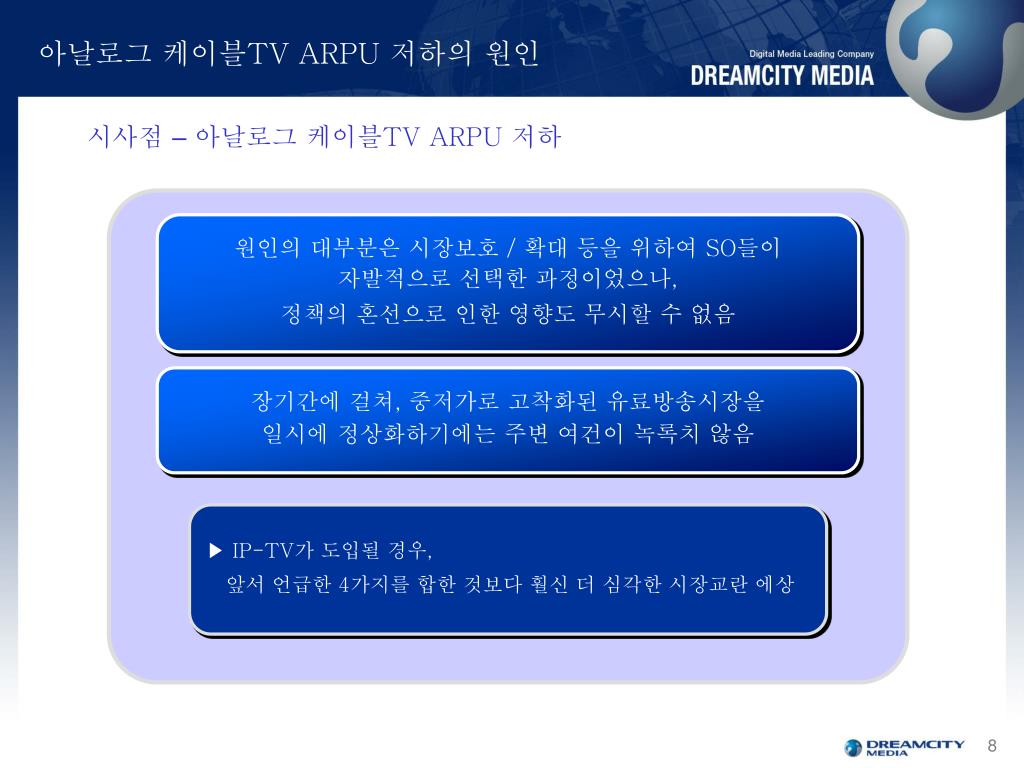 아날로그 케이블TV ARPU 저하의 원인

Digital Media Leading Company
DREAMCITY MEDIA

시사점 – 아날로그 케이블TV ARPU 저하

원인의 대부분은 시장보호 / 확대 등을 위하여 SO들이 자발적으로 선택한 과정이었으나,
정책의 혼선으로 인한 영향도 무시할 수 없음

장기간에 걸쳐, 중저가로 고착화된 유료방송시장을 일시에 정상화하기에는 주변 여건이 녹록치 않음

▶ IP-TV가 도입될 경우,
앞서 언급한 4가지를 합한 것보다 훨신 더 심각한 시장교란 예상

DREAMCITY MEDIA
8